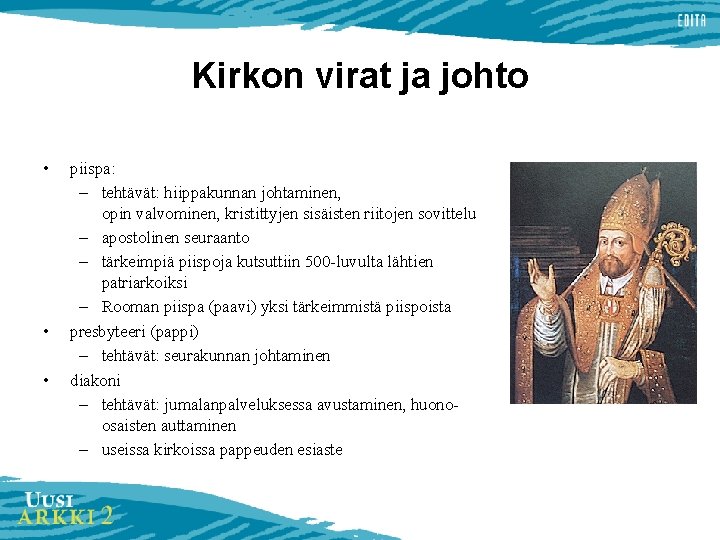 EDITA

Kirkon virat ja johto

• piispa:
– tehtävät: hiippakunnan johtaminen, opin valvominen, kristittyjen sisäisten riitojen sovittelu
– apostolinen seuraanto
– tärkeimpiä piispoja kutsuttiin 500-luvulta lähtien patriarkoiksi
– Rooman piispa (paavi) yksi tärkeimmistä piispoista
• presbyteeri (pappi)
– tehtävät: seurakunnan johtaminen
• diakoni
– tehtävät: jumalanpalveluksessa avustaminen, huono-osaisten auttaminen
– useissa kirkoissa pappeuden esiaste

UUSI ARKKI 2